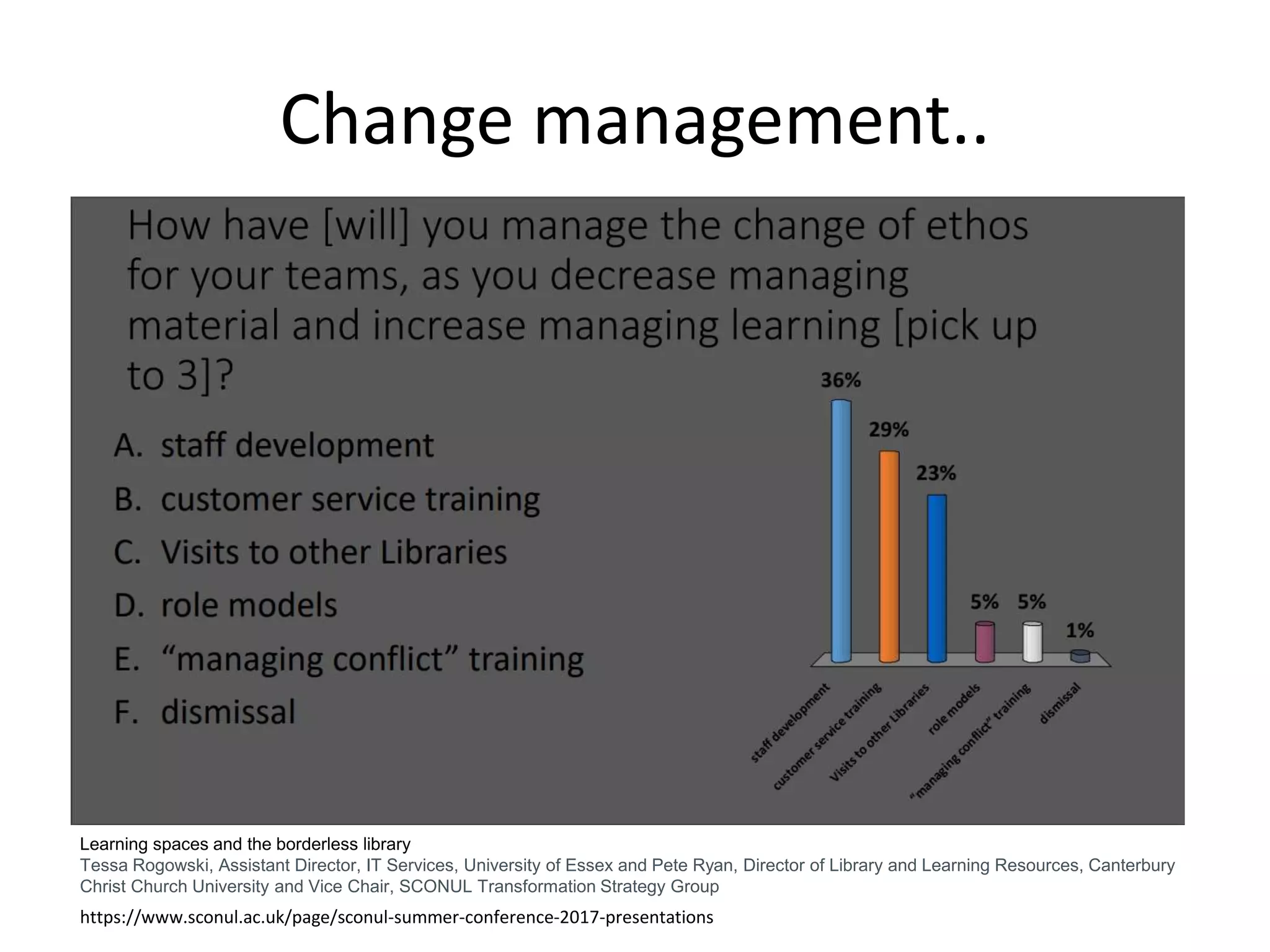 Change management..

How have [will] you manage the change of ethos for your teams, as you decrease managing material and increase managing learning [pick up to 3]?

A. staff development
B. customer service training
C. Visits to other Libraries
D. role models
E. “managing conflict” training
F. dismissal

36%
29%
23%
5%
5%
1%

staff development
customer service training
Visits to other Libraries
role models
“managing conflict” training
dismissal

Learning spaces and the borderless library
Tessa Rogowski, Assistant Director, IT Services, University of Essex and Pete Ryan, Director of Library and Learning Resources, Canterbury Christ Church University and Vice Chair, SCONUL Transformation Strategy Group

https://www.sconul.ac.uk/page/sconul-summer-conference-2017-presentations